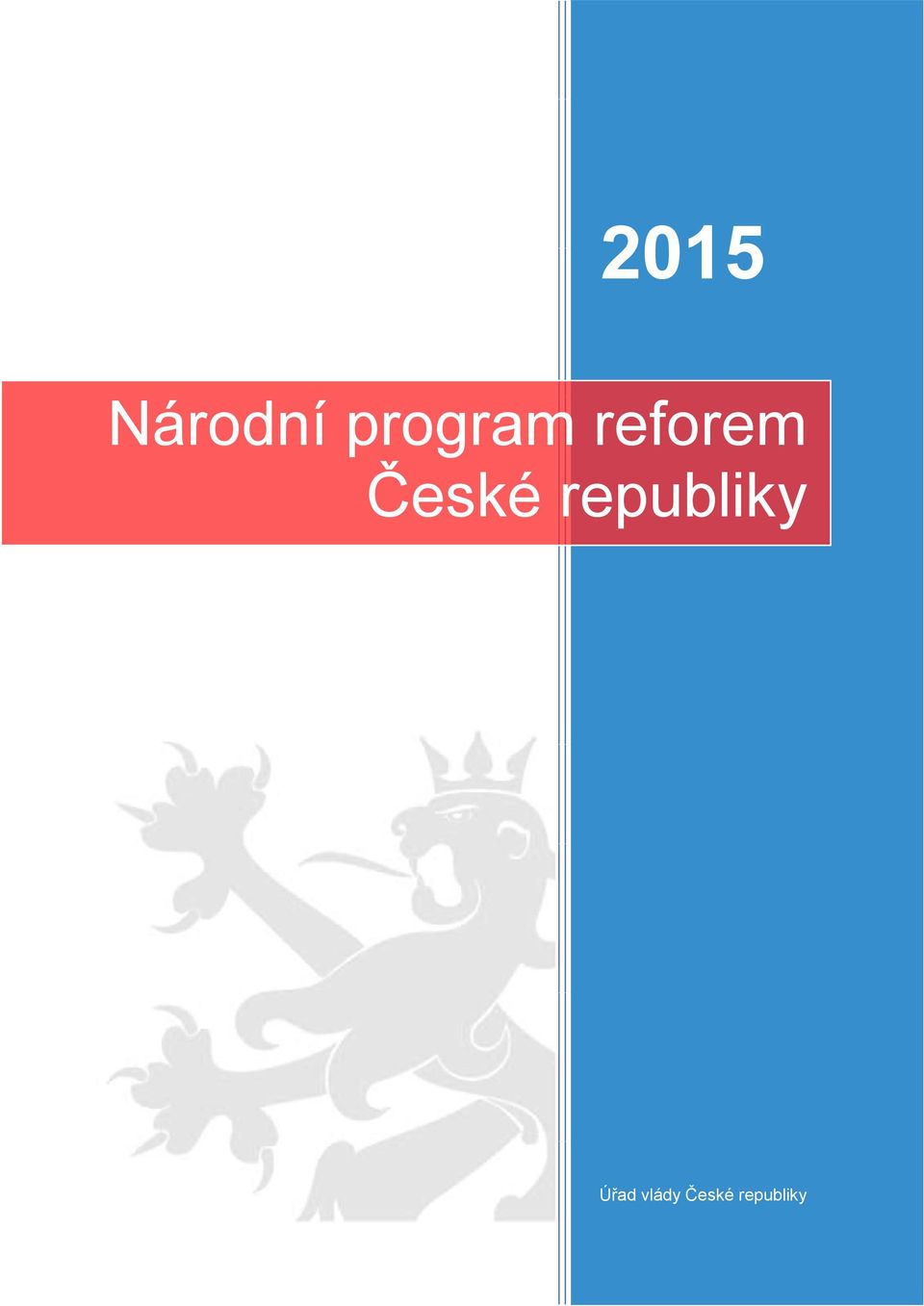 2015

Národní program reforem České republiky

Úřad vlády České republiky